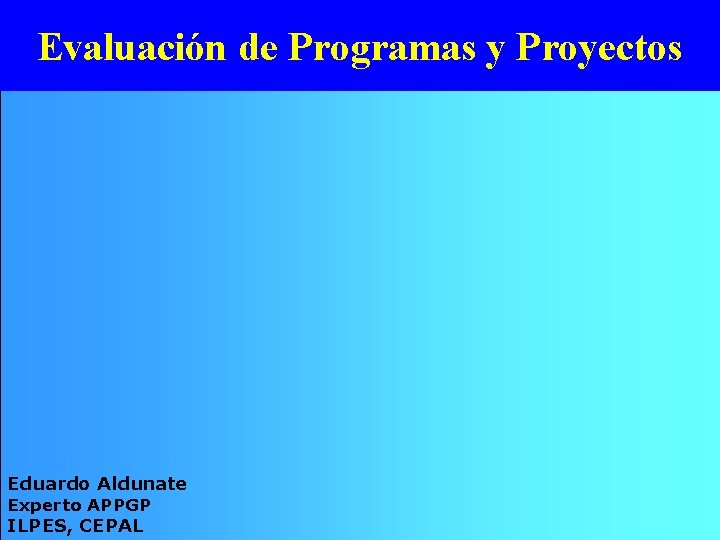 Evaluación de Programas y Proyectos

Eduardo Aldunate
Experto APPGP
ILPES, CEPAL